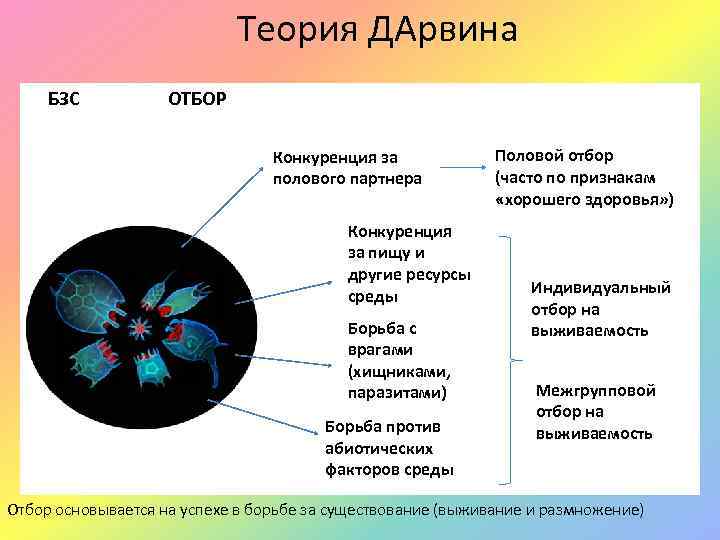 Теория ДАрвина

БЗС

ОТБОР

Конкуренция за полового партнера

Половой отбор (часто по признакам «хорошего здоровья»)

Конкуренция за пищу и другие ресурсы среды

Борьба с врагами (хищниками, паразитами)

Борьба против абиотических факторов среды

Индивидуальный отбор на выживаемость

Межгрупповой отбор на выживаемость

Отбор основывается на успехе в борьбе за существование (выживание и размножение)